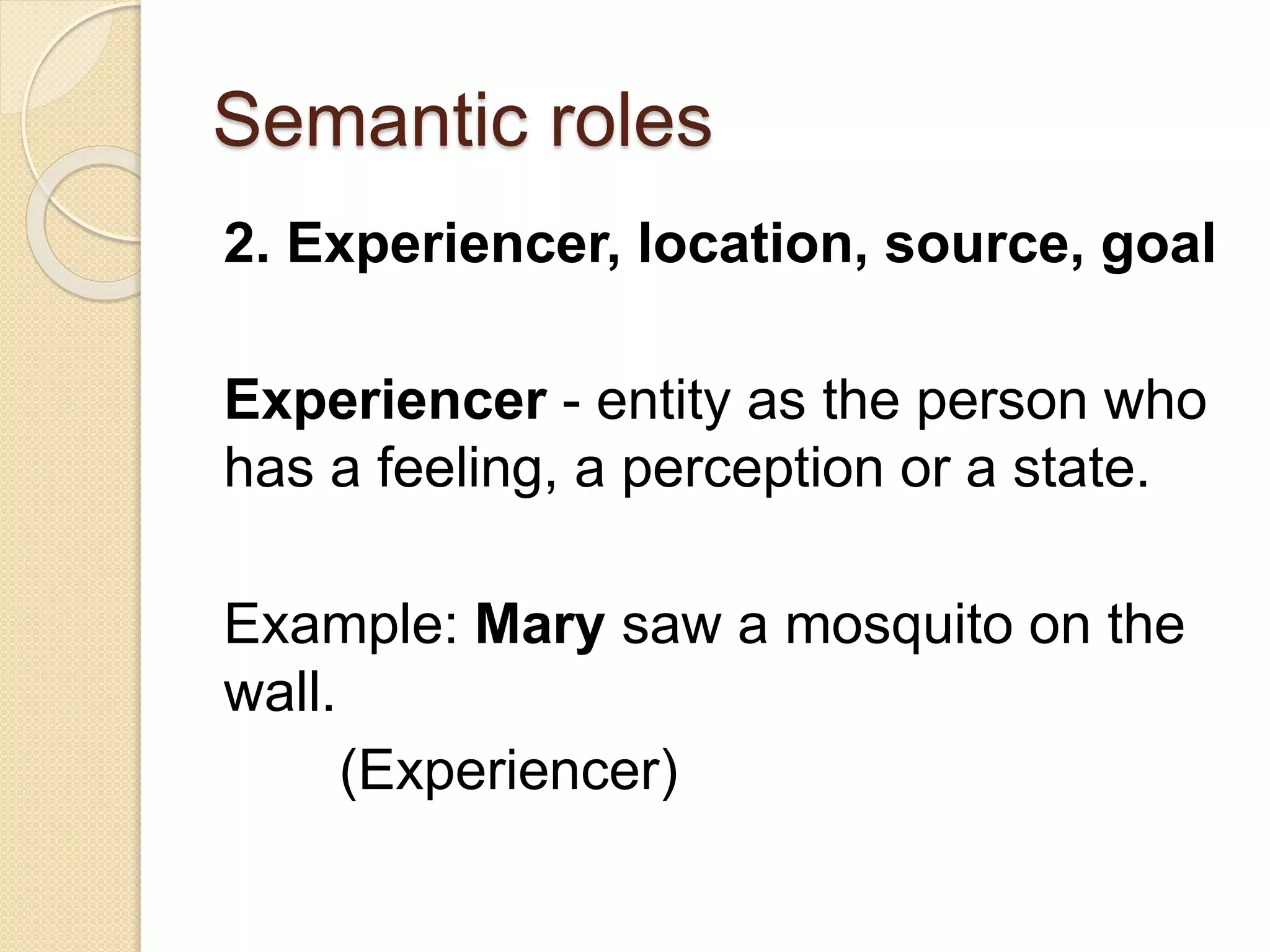 Semantic roles

2. Experiencer, location, source, goal

Experiencer - entity as the person who has a feeling, a perception or a state.

Example: Mary saw a mosquito on the wall.
(Experiencer)